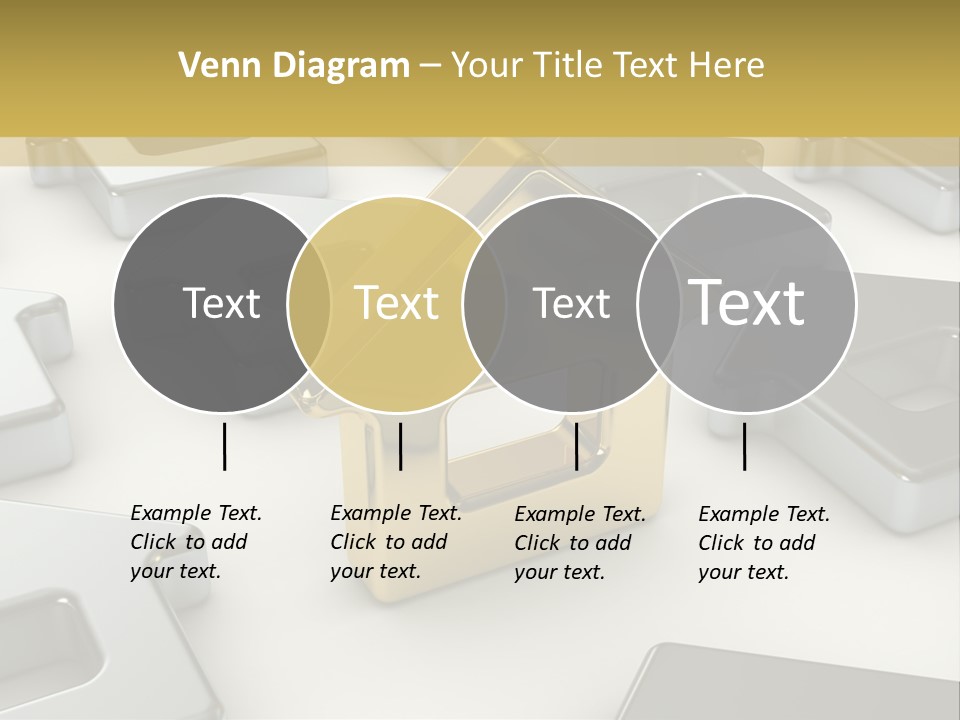 Venn Diagram – Your Title Text Here

Text

Text

Text

Text

Example Text. Click to add your text.

Example Text. Click to add your text.

Example Text. Click to add your text.

Example Text. Click to add your text.